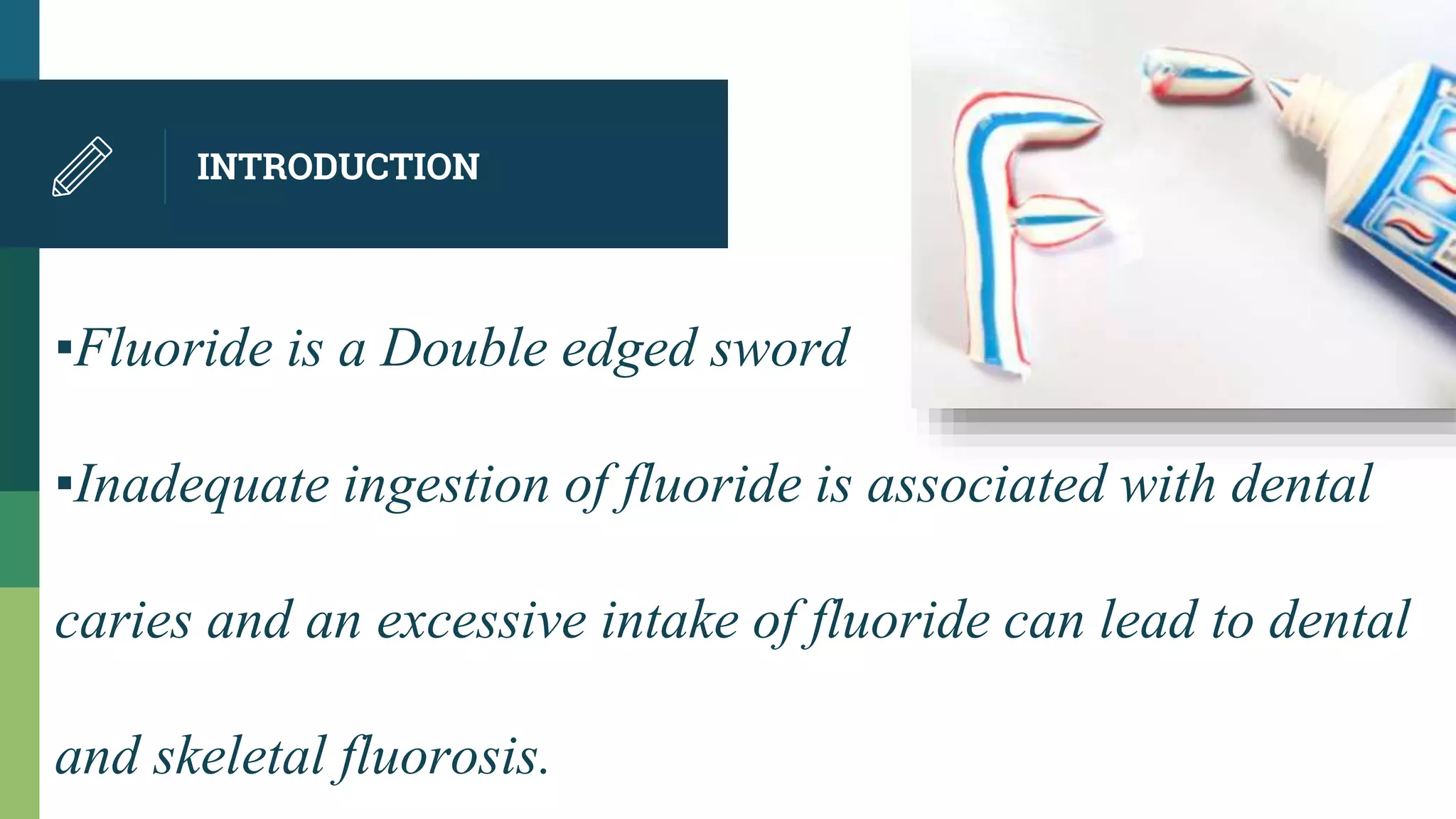 INTRODUCTION

▪Fluoride is a Double edged sword

▪Inadequate ingestion of fluoride is associated with dental caries and an excessive intake of fluoride can lead to dental and skeletal fluorosis.